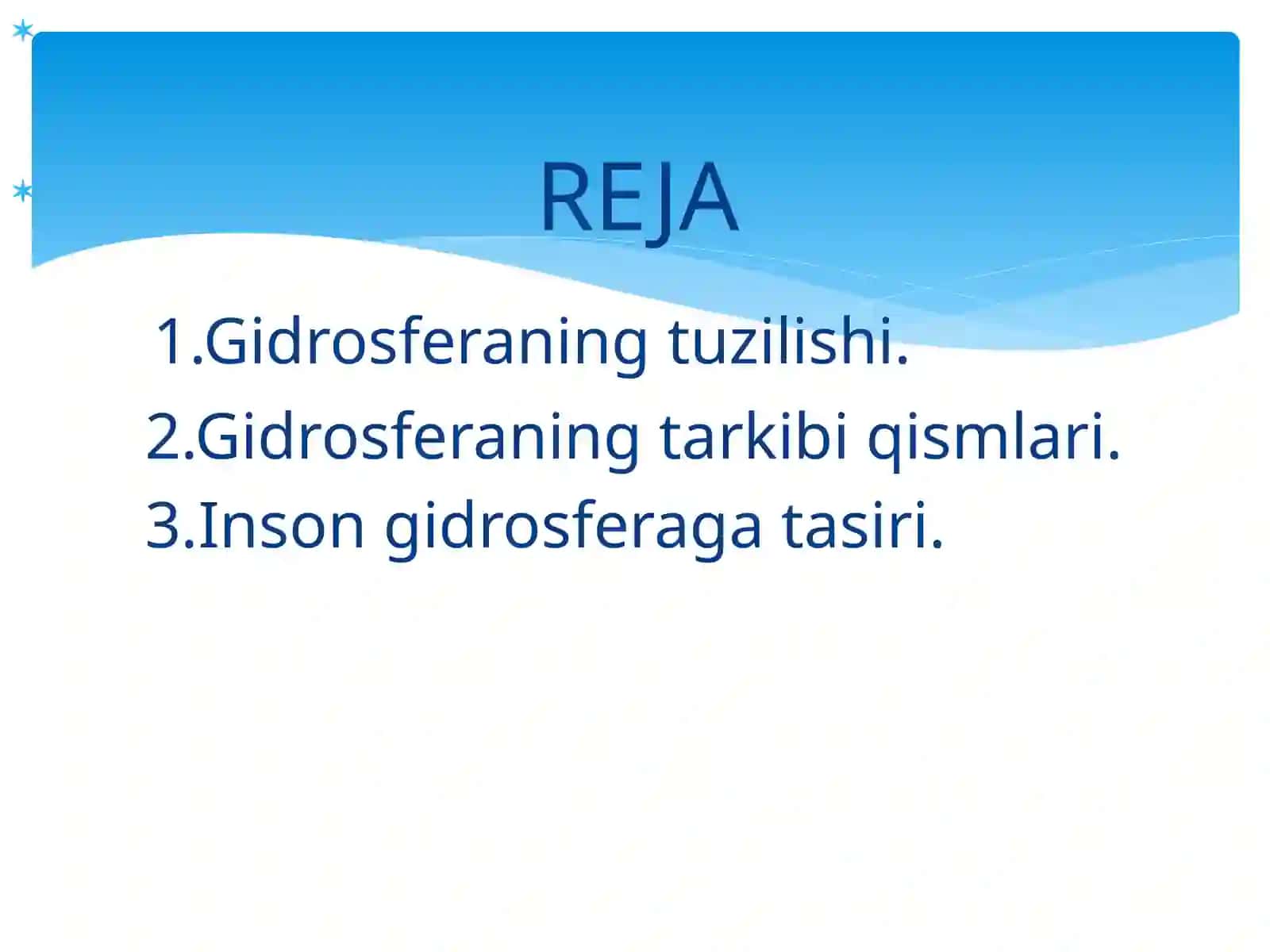 REJA

1.Gidrosferaning tuzilishi.
2.Gidrosferaning tarkibi qismlari.
3.Inson gidrosferaga tasiri.